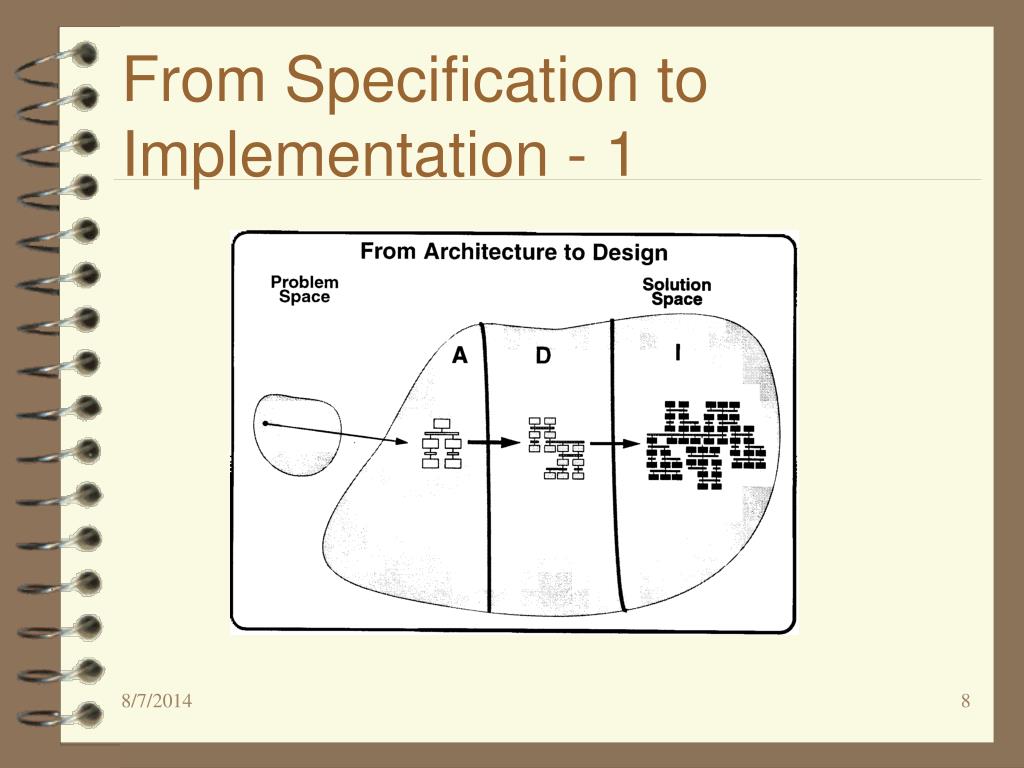 From Specification to Implementation - 1

From Architecture to Design

Problem Space

Solution Space

A

D

I

8/7/2014

8